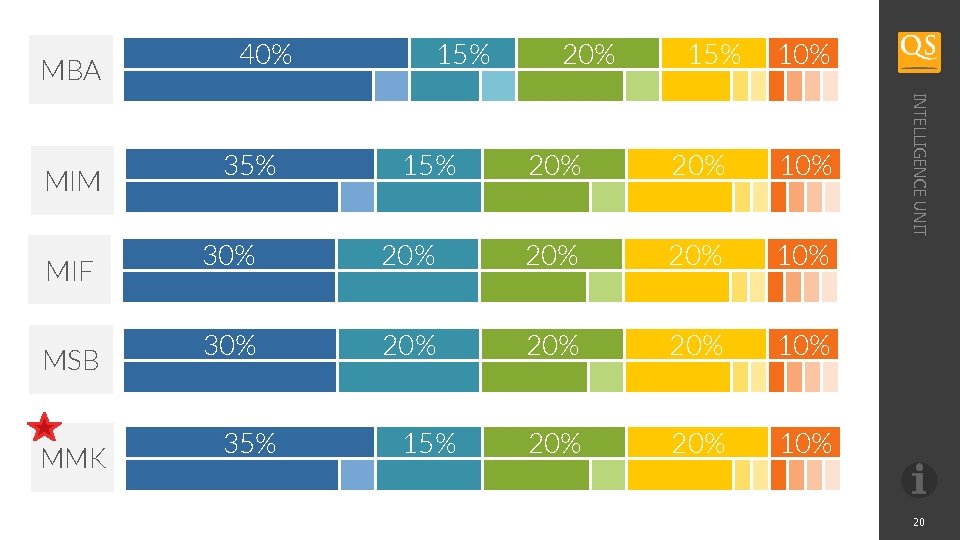 MBA
40% 15% 20% 15% 10%

MIM
35% 15% 20% 20% 10%

MIF
30% 20% 20% 20% 10%

MSB
30% 20% 20% 20% 10%

MMK
35% 15% 20% 20% 10%

QS
INTELLIGENCE UNIT

20